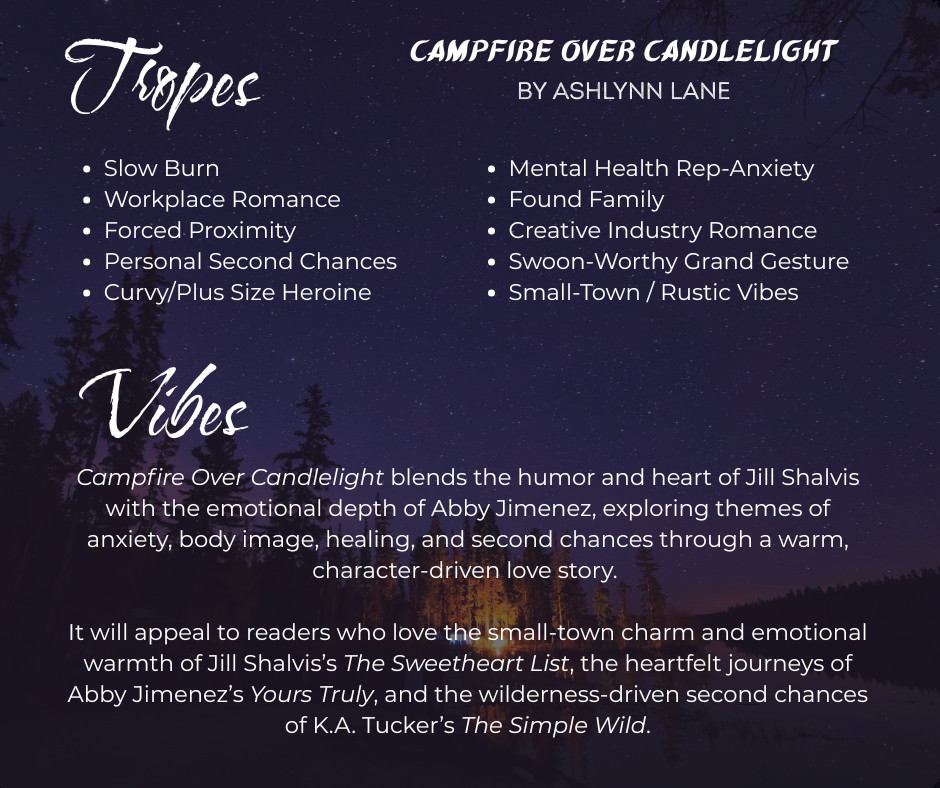 Tropes

CAMPFIRE OVER CANDLELIGHT
BY ASHLYNN LANE

- Slow Burn
- Workplace Romance
- Forced Proximity
- Personal Second Chances
- Curvy/Plus Size Heroine

- Mental Health Rep-Anxiety
- Found Family
- Creative Industry Romance
- Swoon-Worthy Grand Gesture
- Small-Town / Rustic Vibes

Vibes

Campfire Over Candlelight blends the humor and heart of Jill Shalvis with the emotional depth of Abby Jimenez, exploring themes of anxiety, body image, healing, and second chances through a warm, character-driven love story.

It will appeal to readers who love the small-town charm and emotional warmth of Jill Shalvis's The Sweetheart List, the heartfelt journeys of Abby Jimenez's Yours Truly, and the wilderness-driven second chances of K.A. Tucker's The Simple Wild.